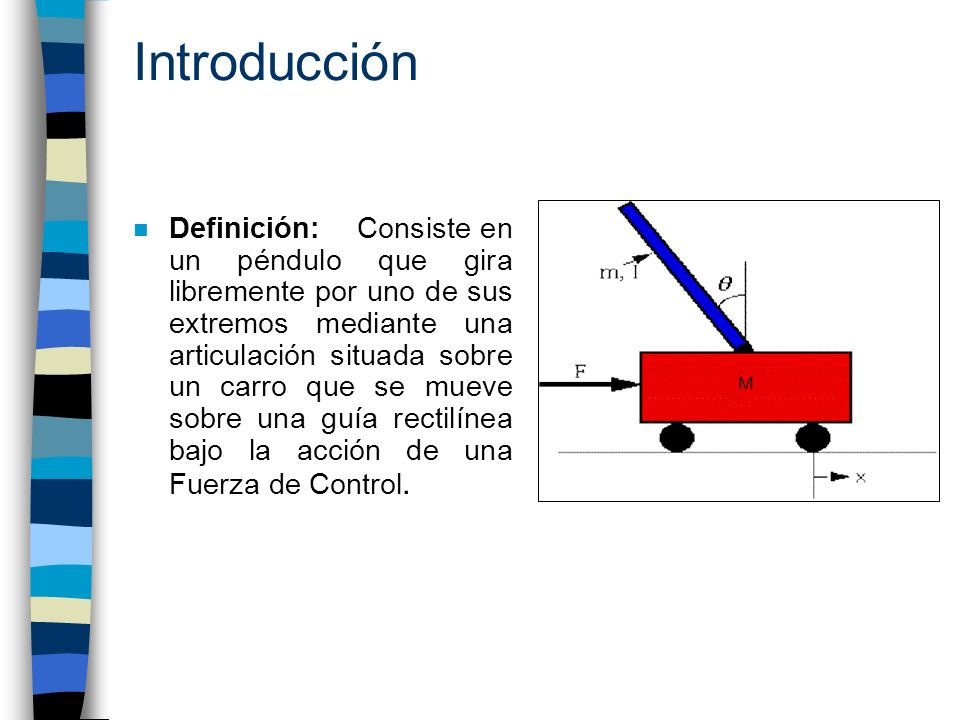 Introducción

Definición: Consiste en un péndulo que gira libremente por uno de sus extremos mediante una articulación situada sobre un carro que se mueve sobre una guía rectilínea bajo la acción de una Fuerza de Control.

m, I
$\theta$
F
M
x